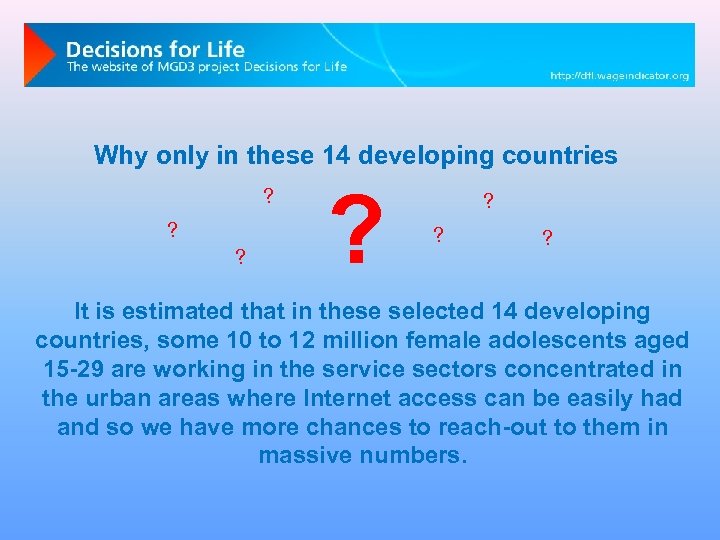 Decisions for Life
The website of MGD3 project Decisions for Life
http://dfl.wageindicator.org

Why only in these 14 developing countries

? ? ? ? ? ? ?

It is estimated that in these selected 14 developing countries, some 10 to 12 million female adolescents aged 15-29 are working in the service sectors concentrated in the urban areas where Internet access can be easily had and so we have more chances to reach-out to them in massive numbers.